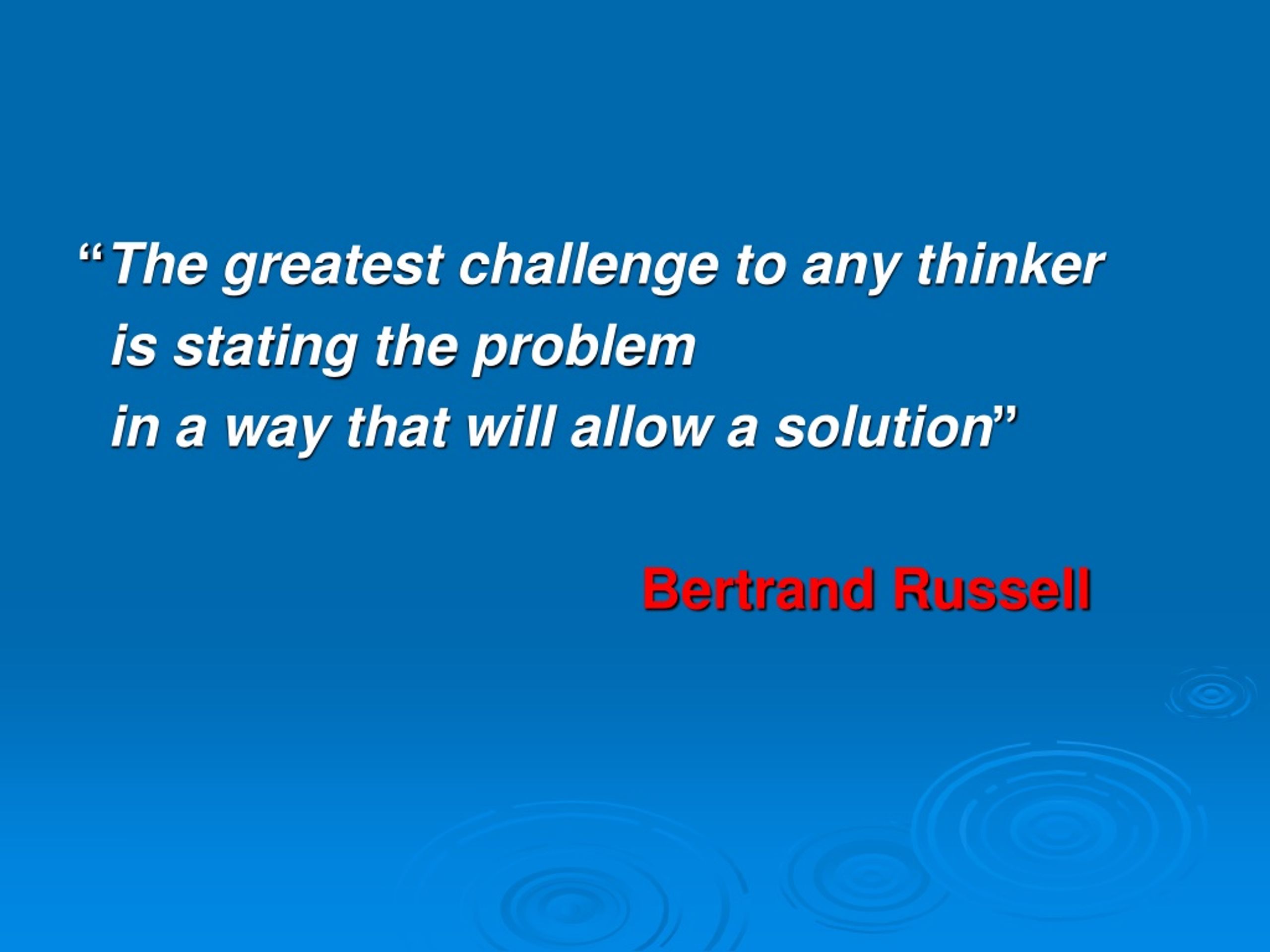 “The greatest challenge to any thinker is stating the problem in a way that will allow a solution”

Bertrand Russell